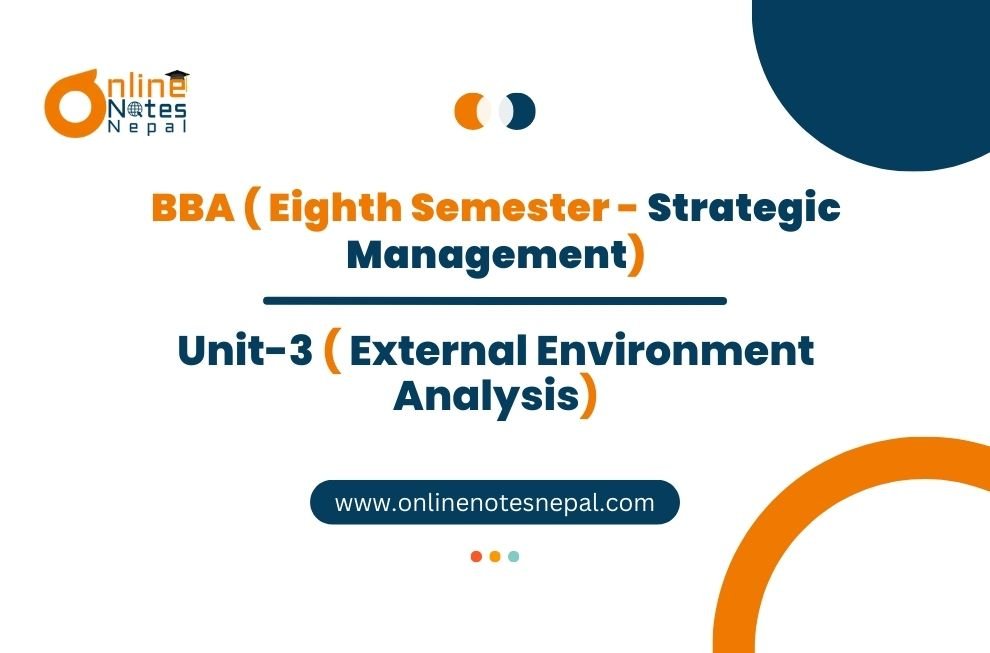 Online Notes Nepal

BBA ( Eighth Semester - Strategic Management)

Unit-3 ( External Environment Analysis)

www.onlinenotesnepal.com